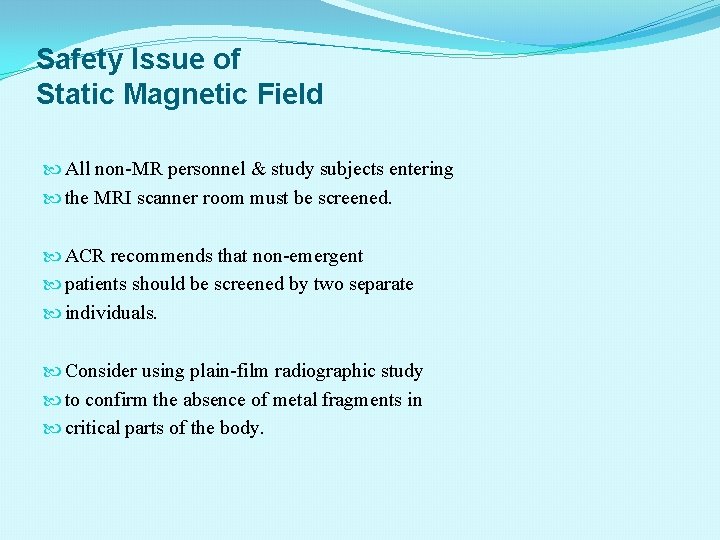 Safety Issue of
Static Magnetic Field

All non-MR personnel & study subjects entering
the MRI scanner room must be screened.

ACR recommends that non-emergent
patients should be screened by two separate
individuals.

Consider using plain-film radiographic study
to confirm the absence of metal fragments in
critical parts of the body.